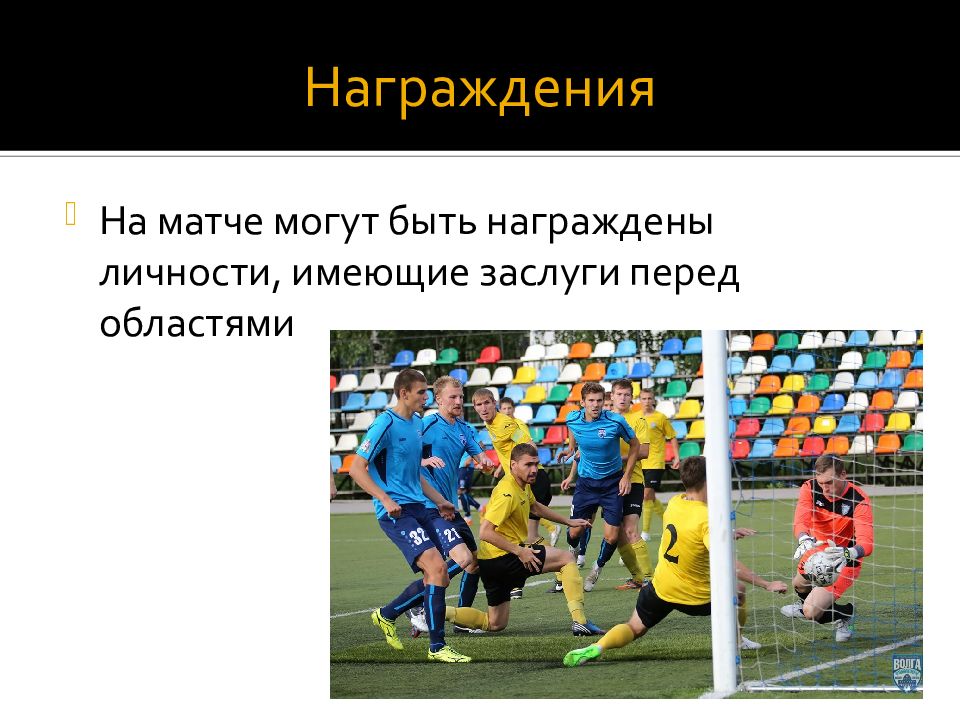 Награждения

На матче могут быть награждены личности, имеющие заслуги перед областями

32 21 2

ВОЛГА